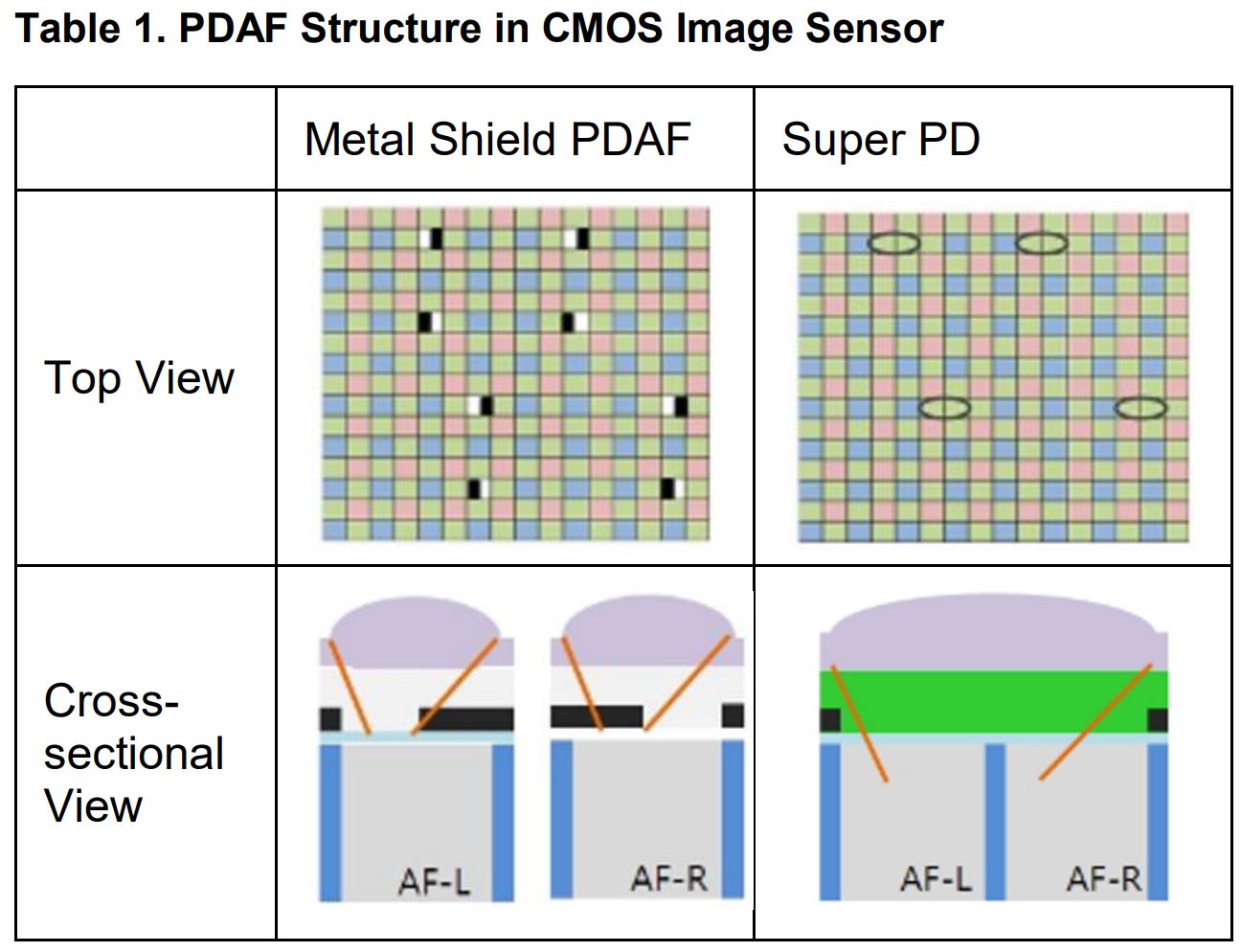 Table 1. PDAF Structure in CMOS Image Sensor

| | Metal Shield PDAF | Super PD |
|---|---|---|
| Top View | | |
| Cross-sectional View | AF-L AF-R | AF-L AF-R |